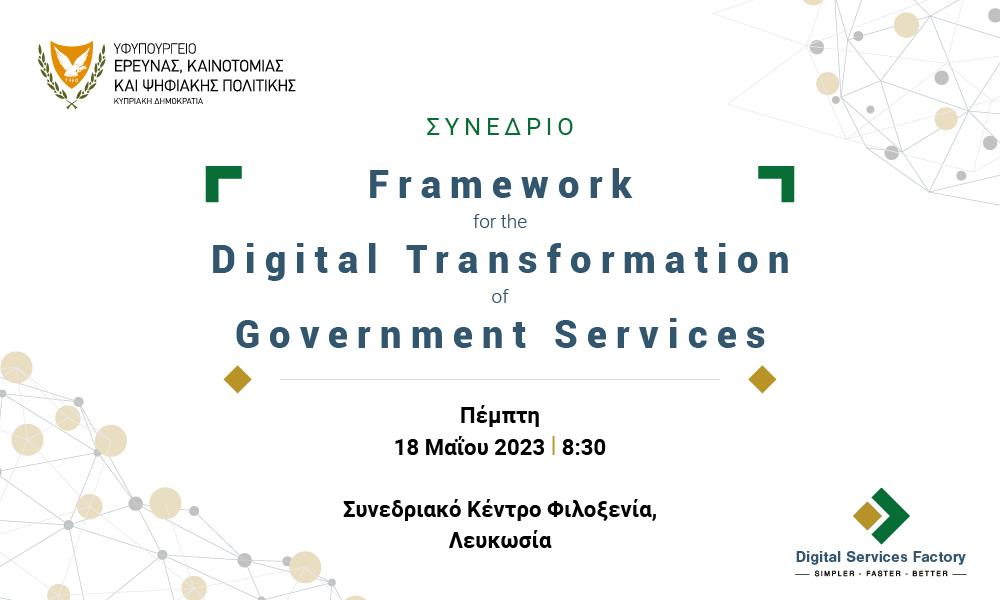 ΥΦΥΠΟΥΡΓΕΙΟ
ΕΡΕΥΝΑΣ, ΚΑΙΝΟΤΟΜΙΑΣ
ΚΑΙ ΨΗΦΙΑΚΗΣ ΠΟΛΙΤΙΚΗΣ
ΚΥΠΡΙΑΚΗ ΔΗΜΟΚΡΑΤΙΑ

ΣΥΝΕΔΡΙΟ

Framework
for the
Digital Transformation
of
Government Services

Πέμπτη
18 Μαΐου 2023 | 8:30

Συνεδριακό Κέντρο Φιλοξενία,
Λευκωσία

Digital Services Factory
SIMPLER · FASTER · BETTER